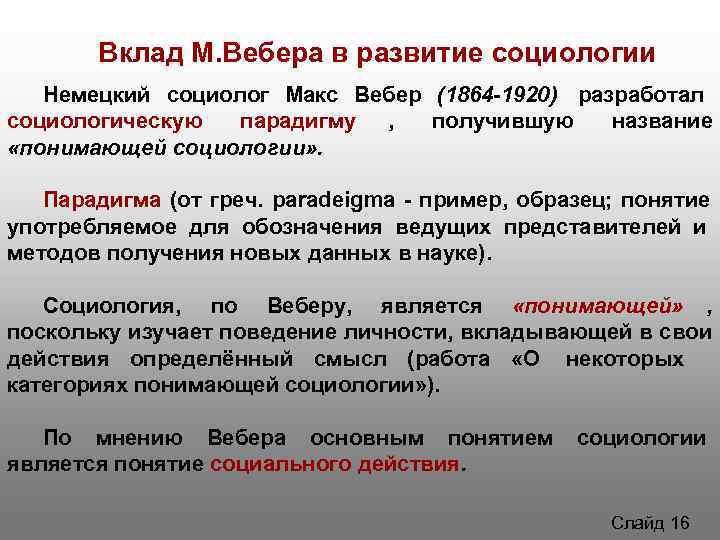 Вклад М.Вебера в развитие социологии

Немецкий социолог Макс Вебер (1864-1920) разработал социологическую парадигму , получившую название «понимающей социологии».

Парадигма (от греч. paradeigma - пример, образец; понятие употребляемое для обозначения ведущих представителей и методов получения новых данных в науке).

Социология, по Веберу, является «понимающей» , поскольку изучает поведение личности, вкладывающей в свои действия определённый смысл (работа «О некоторых категориях понимающей социологии»).

По мнению Вебера основным понятием социологии является понятие социального действия.

Слайд 16